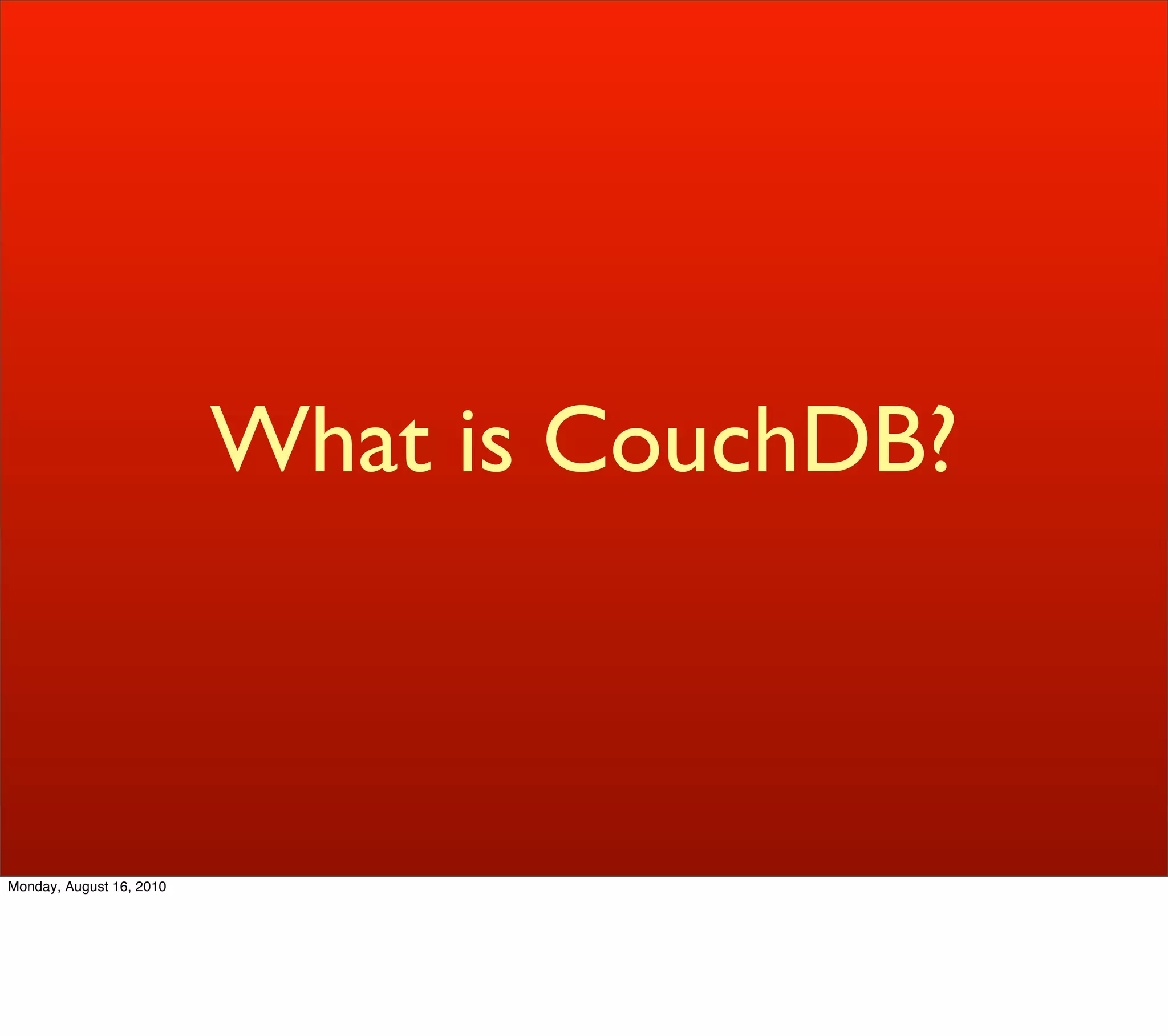 What is CouchDB?

Monday, August 16, 2010